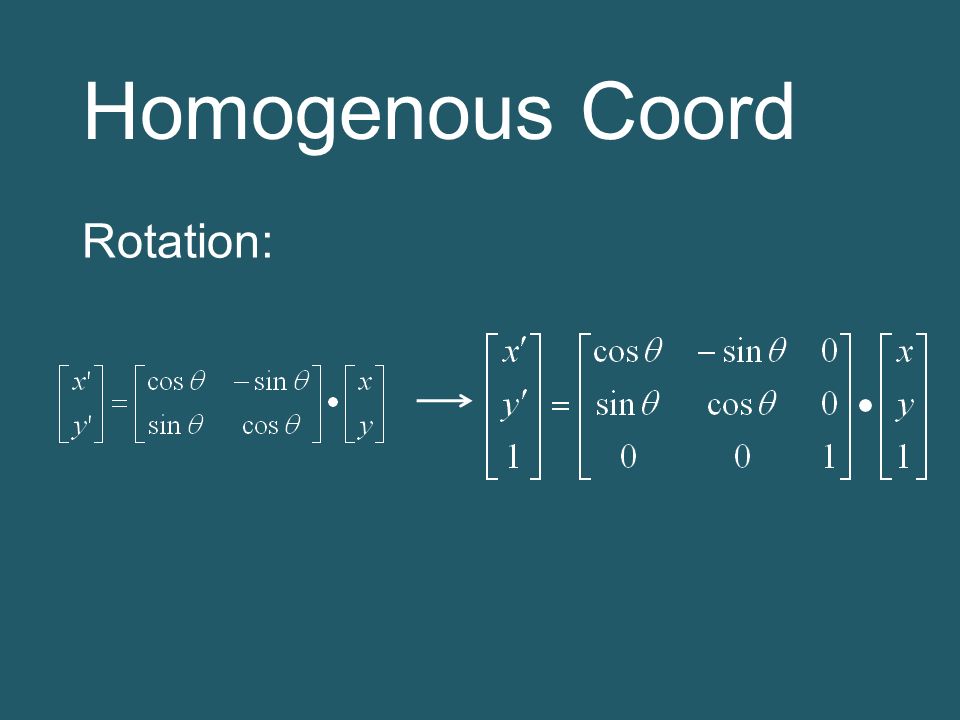 Homogenous Coord

Rotation:

$\begin{bmatrix} x' \\ y' \end{bmatrix} = \begin{bmatrix} \cos\theta & -\sin\theta \\ \sin\theta & \cos\theta \end{bmatrix} \bullet \begin{bmatrix} x \\ y \end{bmatrix} \longrightarrow \begin{bmatrix} x' \\ y' \\ 1 \end{bmatrix} = \begin{bmatrix} \cos\theta & -\sin\theta & 0 \\ \sin\theta & \cos\theta & 0 \\ 0 & 0 & 1 \end{bmatrix} \bullet \begin{bmatrix} x \\ y \\ 1 \end{bmatrix}$